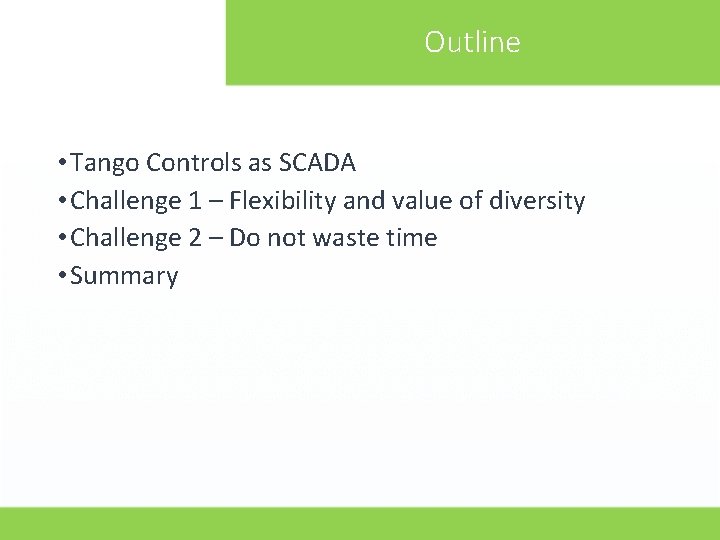 Outline

• Tango Controls as SCADA
• Challenge 1 – Flexibility and value of diversity
• Challenge 2 – Do not waste time
• Summary